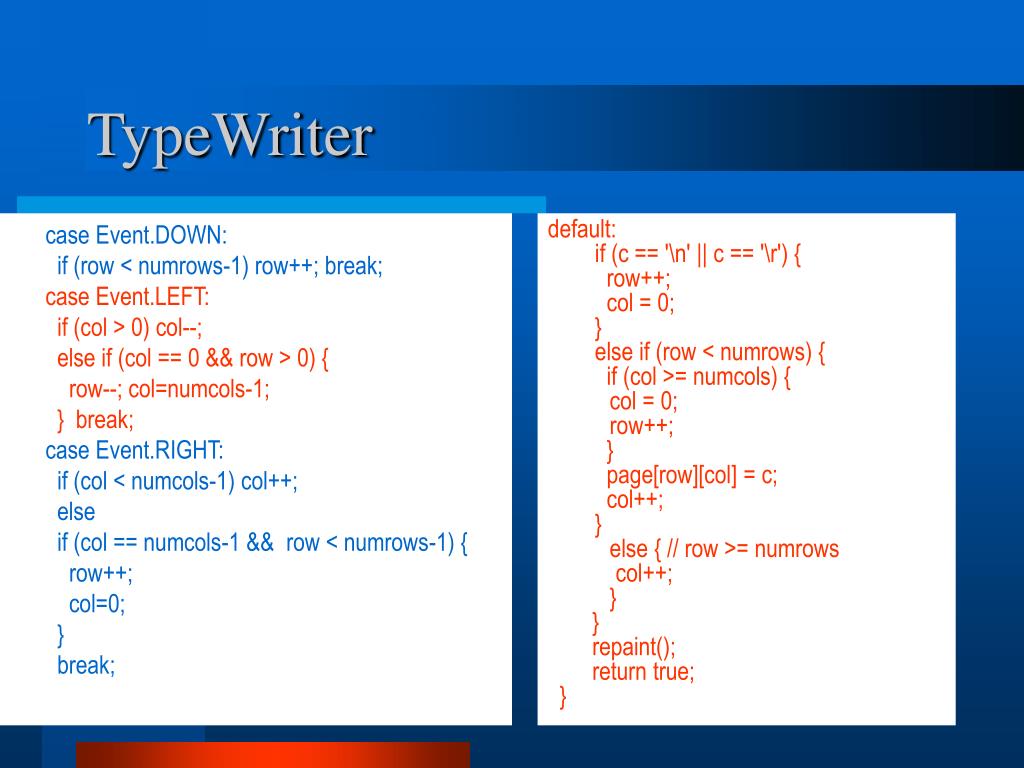 TypeWriter

case Event.DOWN:
  if (row < numrows-1) row++; break;
case Event.LEFT:
  if (col > 0) col--;
  else if (col == 0 && row > 0) {
    row--; col=numcols-1;
  }  break;
case Event.RIGHT:
  if (col < numcols-1) col++;
  else
  if (col == numcols-1 &&  row < numrows-1) {
    row++;
    col=0;
  }
  break;

default:
        if (c == '\n' || c == '\r') {
          row++;
          col = 0;
        }
        else if (row < numrows) {
          if (col >= numcols) {
           col = 0;
           row++;
          }
          page[row][col] = c;
          col++;
        }
          else { // row >= numrows
           col++;
          }
        }
        repaint();
        return true;
  }